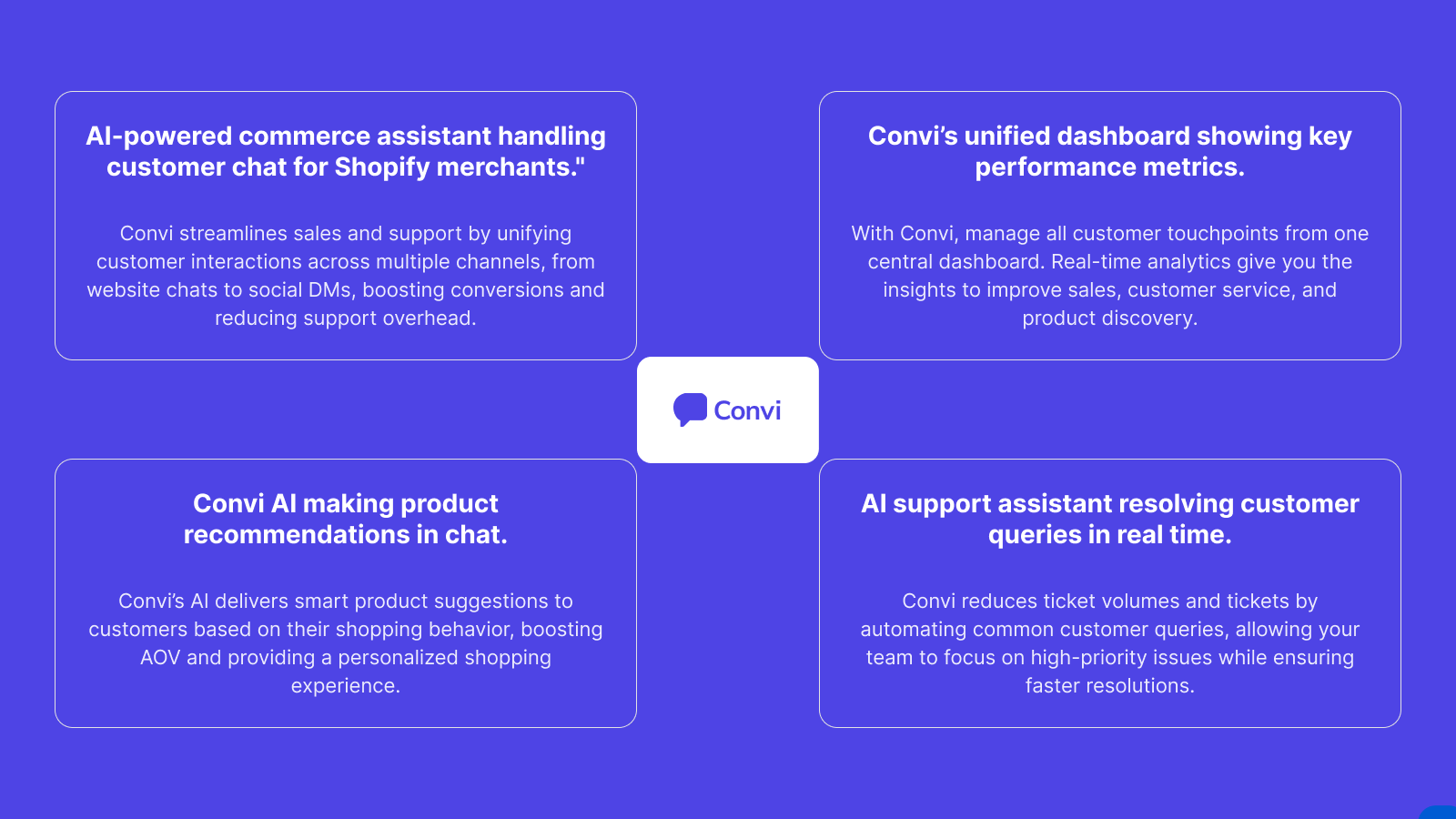 AI-powered commerce assistant handling customer chat for Shopify merchants."

Convi streamlines sales and support by unifying customer interactions across multiple channels, from website chats to social DMs, boosting conversions and reducing support overhead.

Convi's unified dashboard showing key performance metrics.

With Convi, manage all customer touchpoints from one central dashboard. Real-time analytics give you the insights to improve sales, customer service, and product discovery.

Convi

Convi AI making product recommendations in chat.

Convi's AI delivers smart product suggestions to customers based on their shopping behavior, boosting AOV and providing a personalized shopping experience.

AI support assistant resolving customer queries in real time.

Convi reduces ticket volumes and tickets by automating common customer queries, allowing your team to focus on high-priority issues while ensuring faster resolutions.